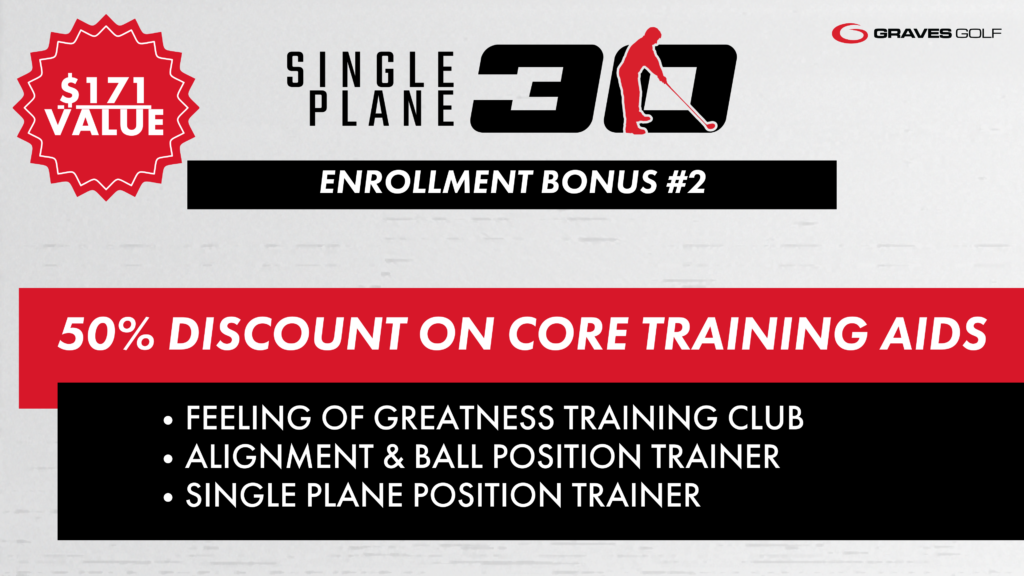 $171 VALUE

SINGLE PLANE 30

GRAVES GOLF

ENROLLMENT BONUS #2

50% DISCOUNT ON CORE TRAINING AIDS

• FEELING OF GREATNESS TRAINING CLUB
• ALIGNMENT & BALL POSITION TRAINER
• SINGLE PLANE POSITION TRAINER